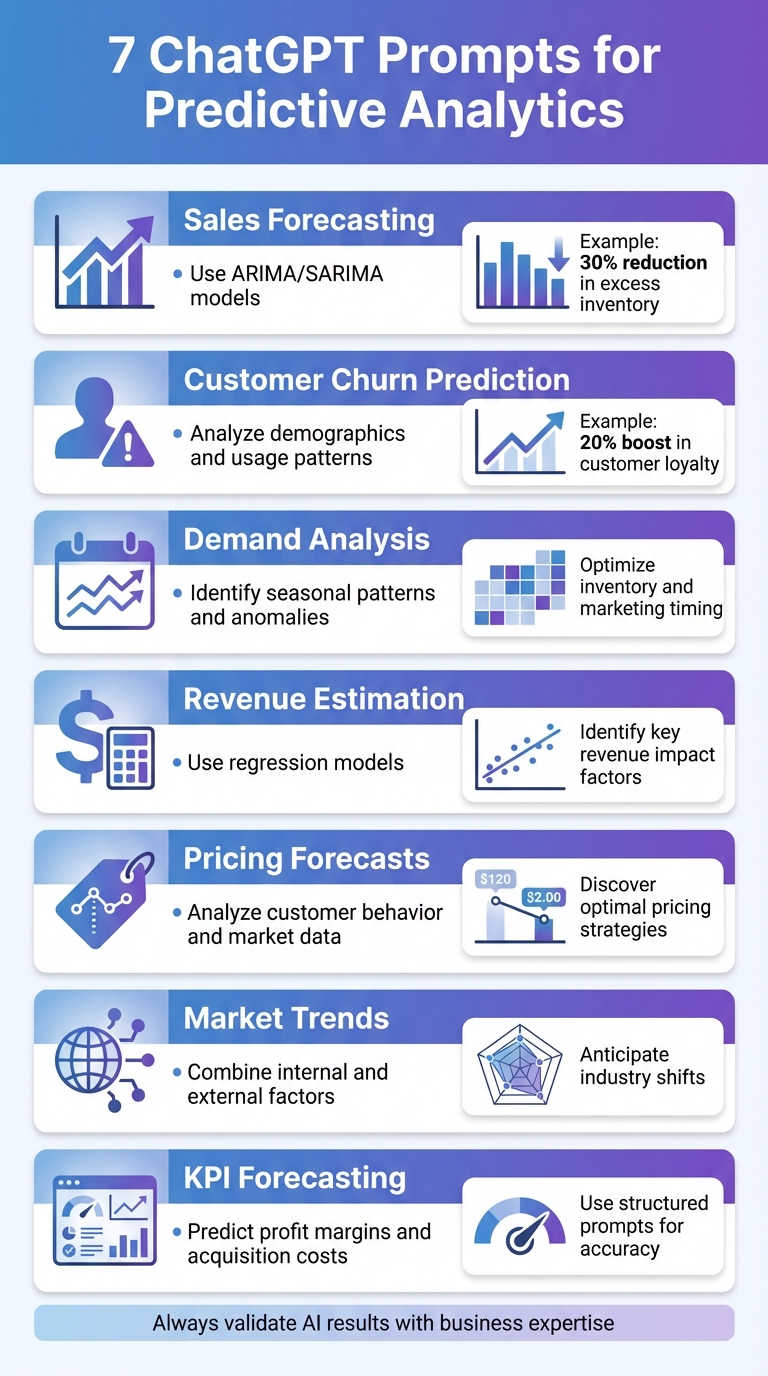 7 ChatGPT Prompts for Predictive Analytics

Sales Forecasting

• Use ARIMA/SARIMA models

Example: 30% reduction in excess inventory

Customer Churn Prediction

• Analyze demographics and usage patterns

Example: 20% boost in customer loyalty

Demand Analysis

• Identify seasonal patterns and anomalies

Optimize inventory and marketing timing

Revenue Estimation

• Use regression models

Identify key revenue impact factors

Pricing Forecasts

• Analyze customer behavior and market data

$120 $2.00

Discover optimal pricing strategies

Market Trends

• Combine internal and external factors

Anticipate industry shifts

KPI Forecasting

• Predict profit margins and acquisition costs

Use structured prompts for accuracy

Always validate AI results with business expertise